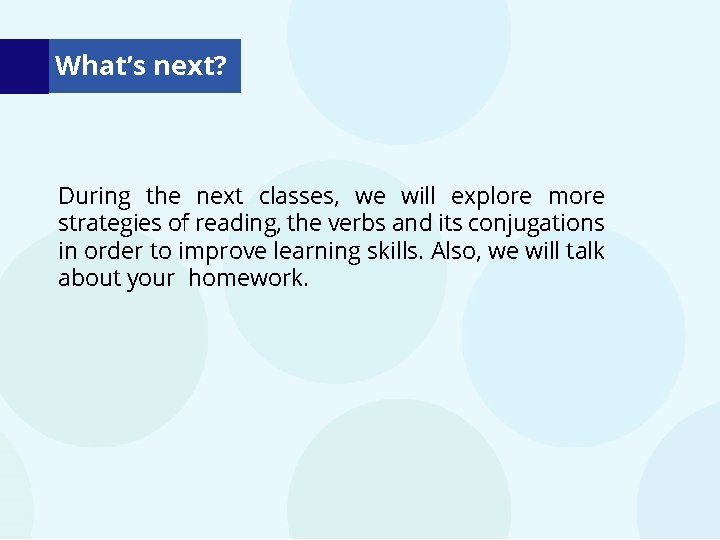 What's next?

During the next classes, we will explore more strategies of reading, the verbs and its conjugations in order to improve learning skills. Also, we will talk about your homework.